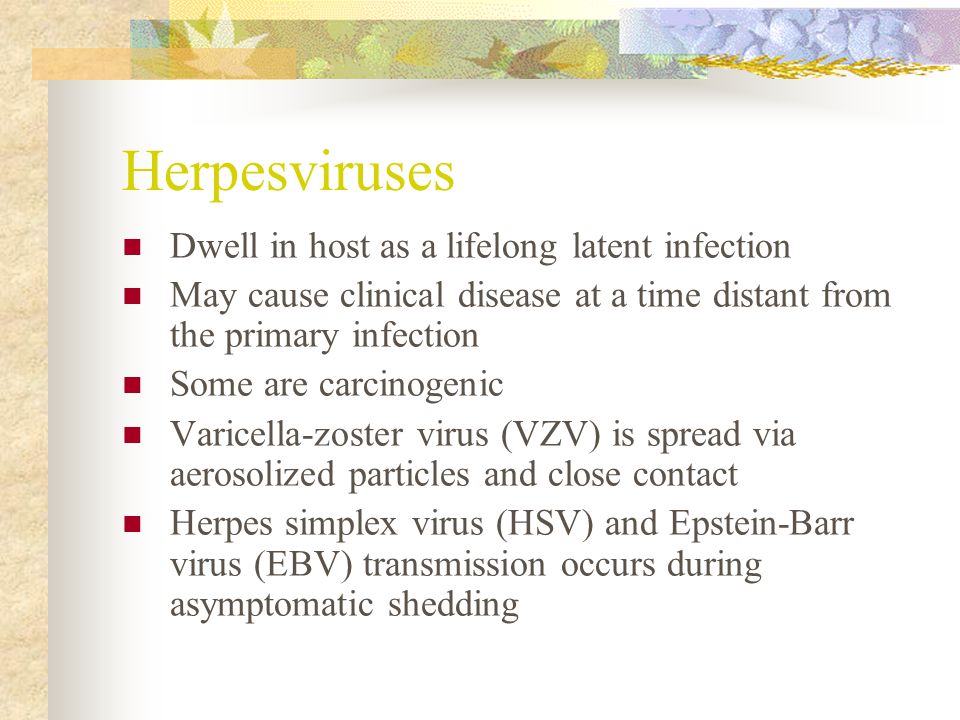 Herpesviruses

- Dwell in host as a lifelong latent infection
- May cause clinical disease at a time distant from the primary infection
- Some are carcinogenic
- Varicella-zoster virus (VZV) is spread via aerosolized particles and close contact
- Herpes simplex virus (HSV) and Epstein-Barr virus (EBV) transmission occurs during asymptomatic shedding